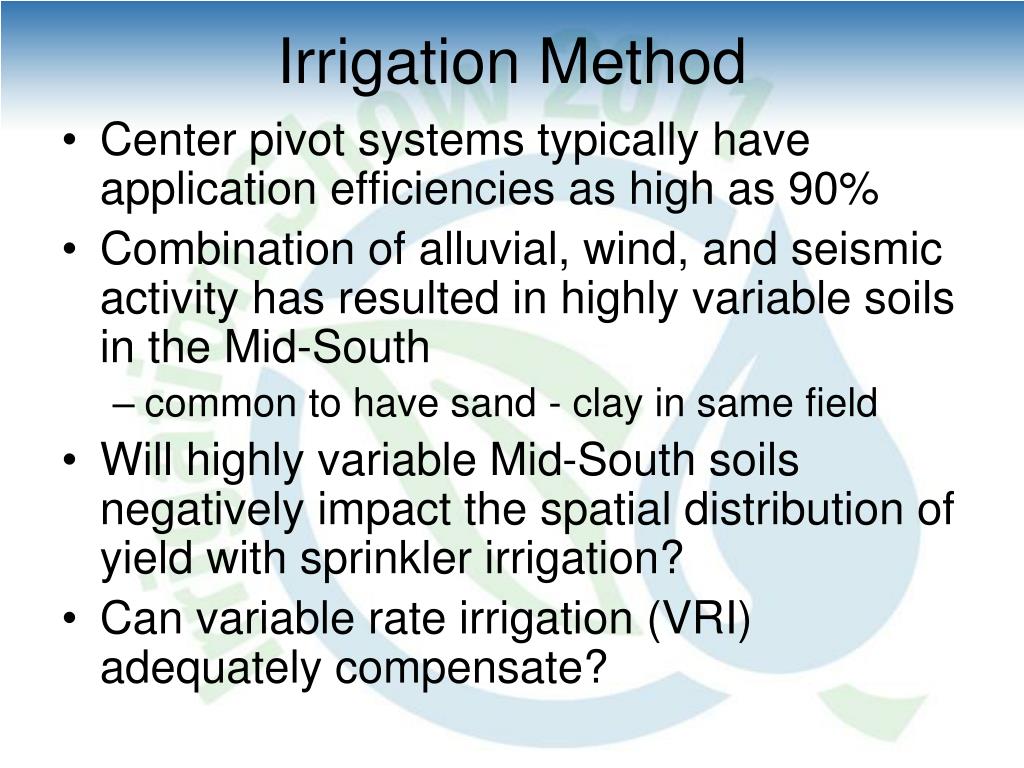 Irrigation Method

• Center pivot systems typically have application efficiencies as high as 90%
• Combination of alluvial, wind, and seismic activity has resulted in highly variable soils in the Mid-South
– common to have sand - clay in same field
• Will highly variable Mid-South soils negatively impact the spatial distribution of yield with sprinkler irrigation?
• Can variable rate irrigation (VRI) adequately compensate?